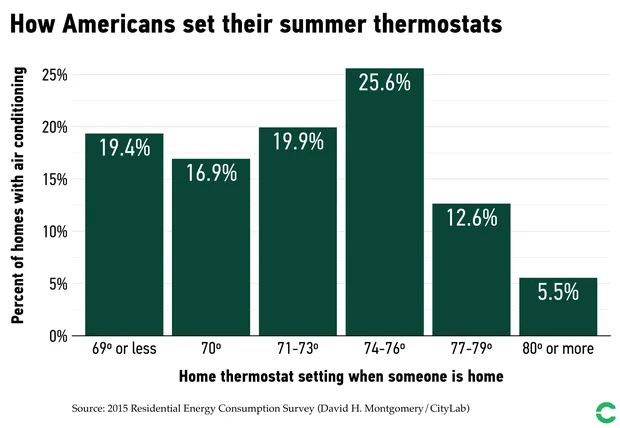 How Americans set their summer thermostats

Percent of homes with air conditioning

25%
20%
15%
10%
5%
0%

19.4%
16.9%
19.9%
25.6%
12.6%
5.5%

69º or less
70º
71-73º
74-76º
77-79º
80º or more

Home thermostat setting when someone is home

Source: 2015 Residential Energy Consumption Survey (David H. Montgomery/CityLab)